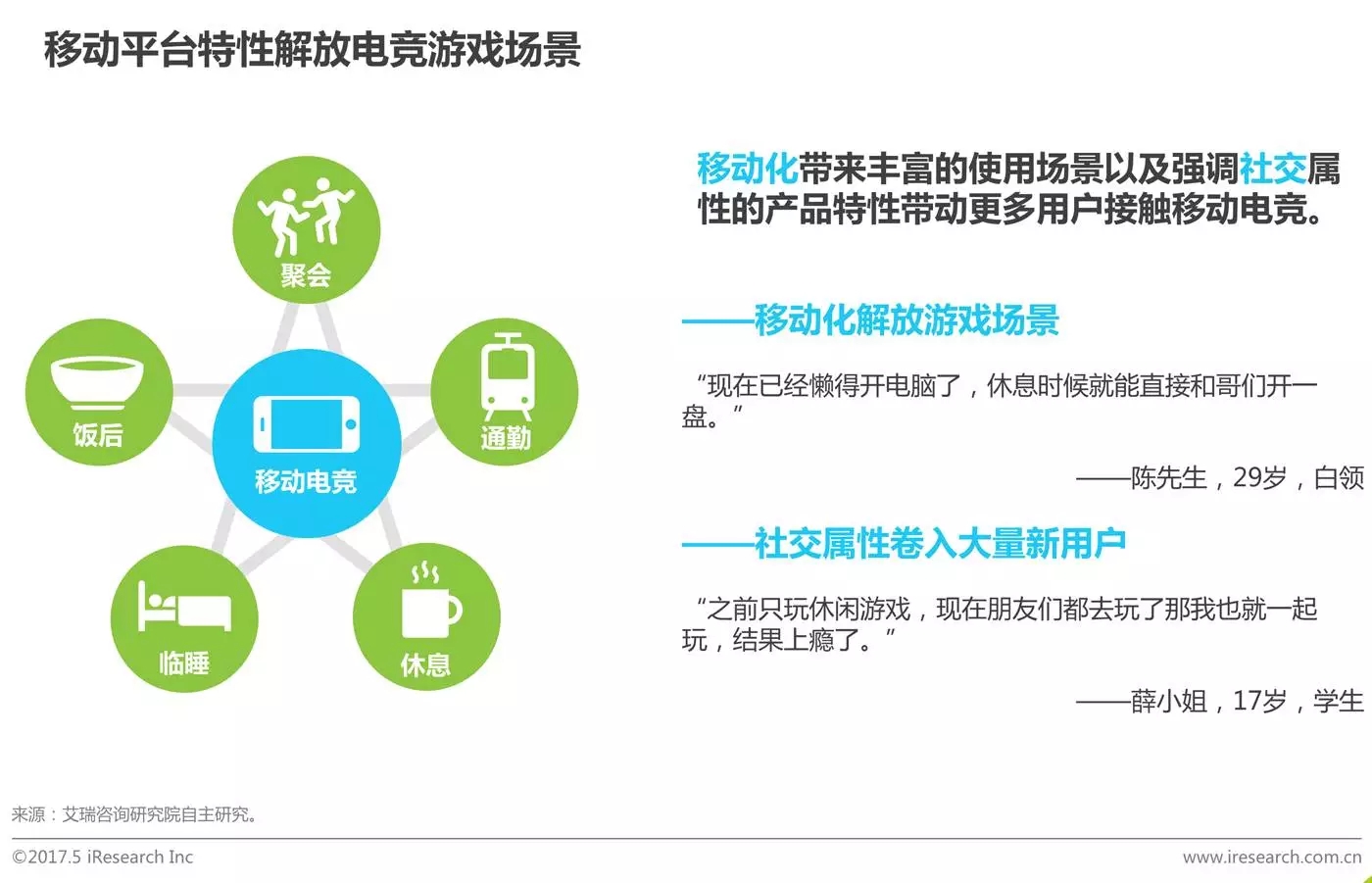 移动平台特性解放电竞游戏场景

聚会

饭后

通勤

移动电竞

临睡

休息

移动化带来丰富的使用场景以及强调社交属性的产品特性带动更多用户接触移动电竞。

——移动化解放游戏场景

“现在已经懒得开电脑了，休息时候就能直接和哥们开一盘。”

——陈先生，29岁，白领

——社交属性卷入大量新用户

“之前只玩休闲游戏，现在朋友们都去玩了那我也就一起玩，结果上瘾了。”

——薛小姐，17岁，学生

来源：艾瑞咨询研究院自主研究。

©2017.5 iResearch Inc

www.iresearch.com.cn